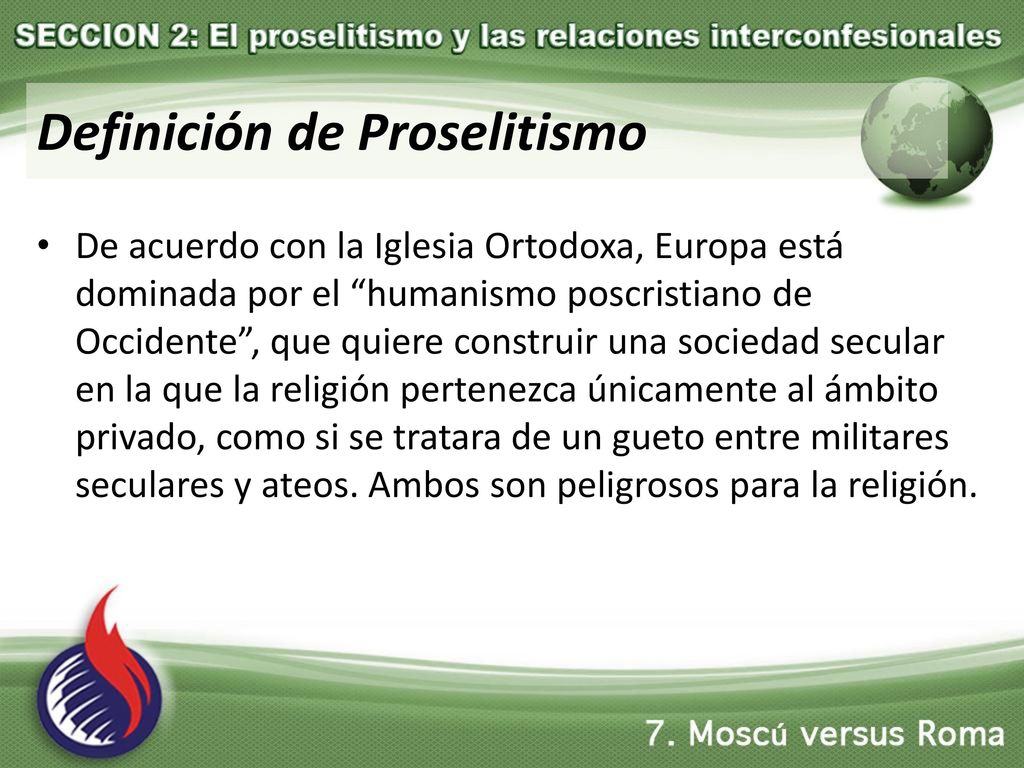 SECCION 2: El proselitismo y las relaciones interconfesionales

Definición de Proselitismo

• De acuerdo con la Iglesia Ortodoxa, Europa está dominada por el “humanismo poscristiano de Occidente”, que quiere construir una sociedad secular en la que la religión pertenezca únicamente al ámbito privado, como si se tratara de un gueto entre militares seculares y ateos. Ambos son peligrosos para la religión.

7. Moscú versus Roma